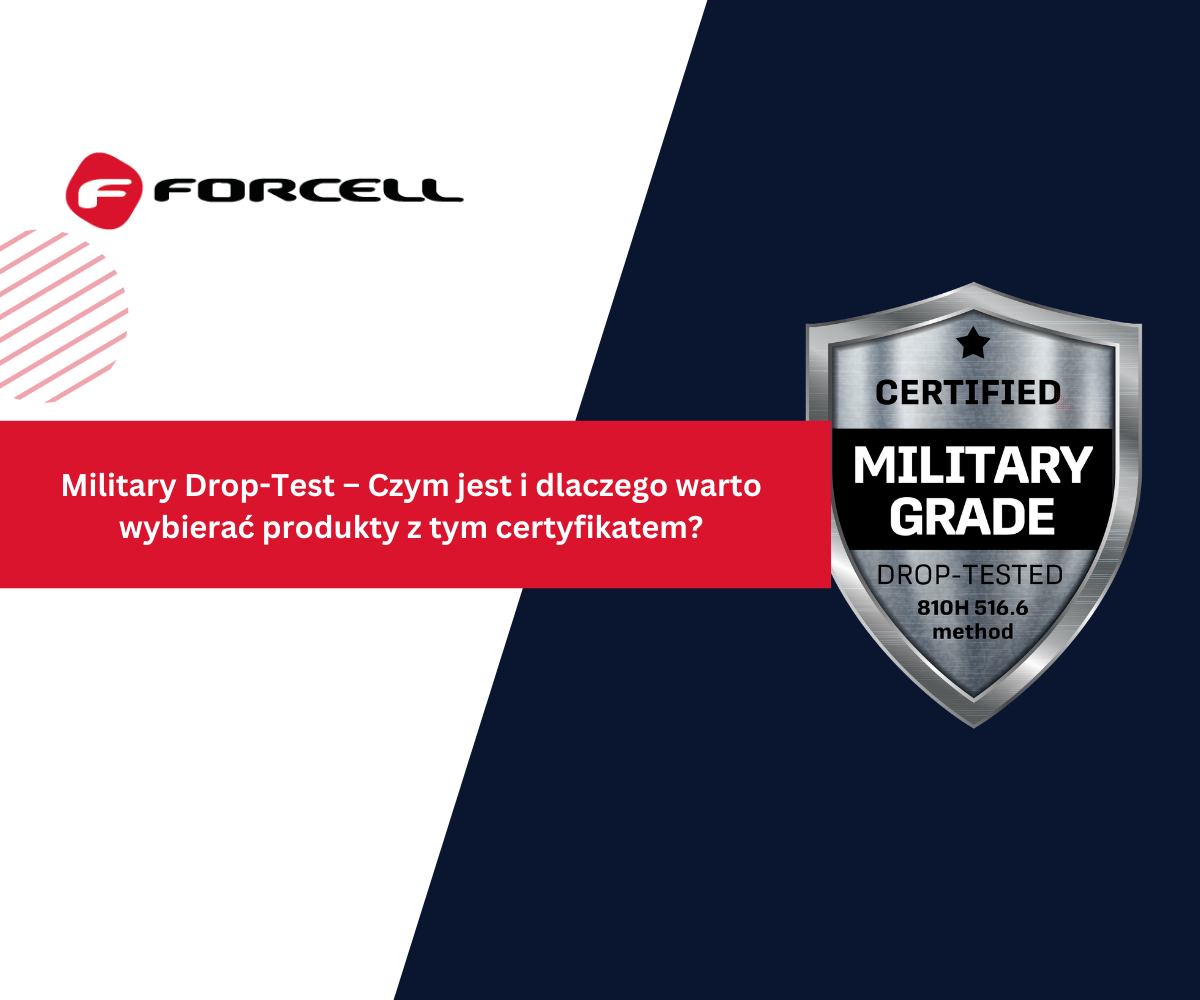 FORCELL

Military Drop-Test – Czym jest i dlaczego warto wybierać produkty z tym certyfikatem?

CERTIFIED
MILITARY GRADE
DROP-TESTED
810H 516.6 method